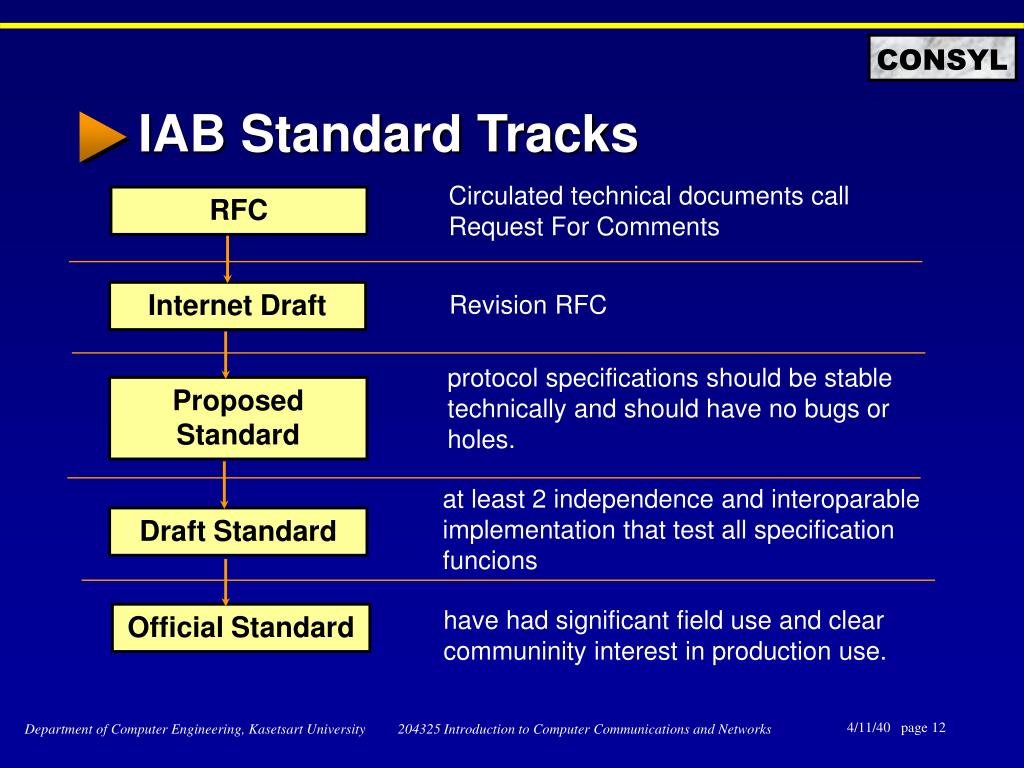 CONSYL

IAB Standard Tracks

RFC

Circulated technical documents call Request For Comments

Internet Draft

Revision RFC

Proposed Standard

protocol specifications should be stable technically and should have no bugs or holes.

Draft Standard

at least 2 independence and interoparable implementation that test all specification funcions

Official Standard

have had significant field use and clear communinity interest in production use.

Department of Computer Engineering, Kasetsart University 204325 Introduction to Computer Communications and Networks 4/11/40 page 12